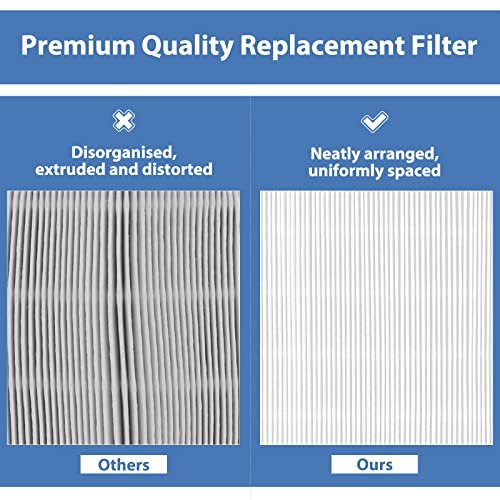 Premium Quality Replacement Filter

Disorganised, extruded and distorted

Others

Neatly arranged, uniformly spaced

Ours